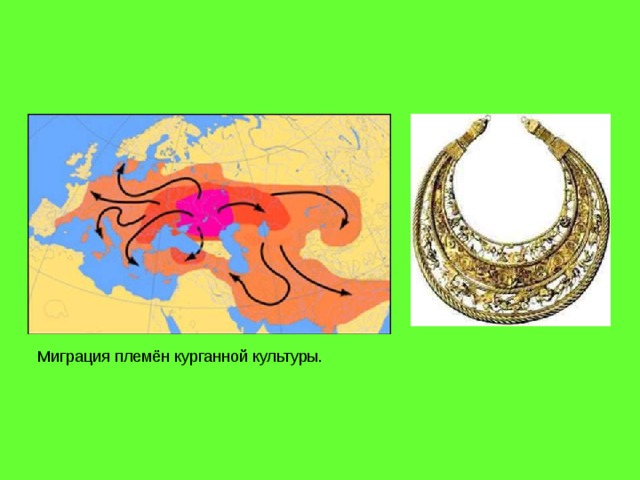 Миграция племён курганной культуры.